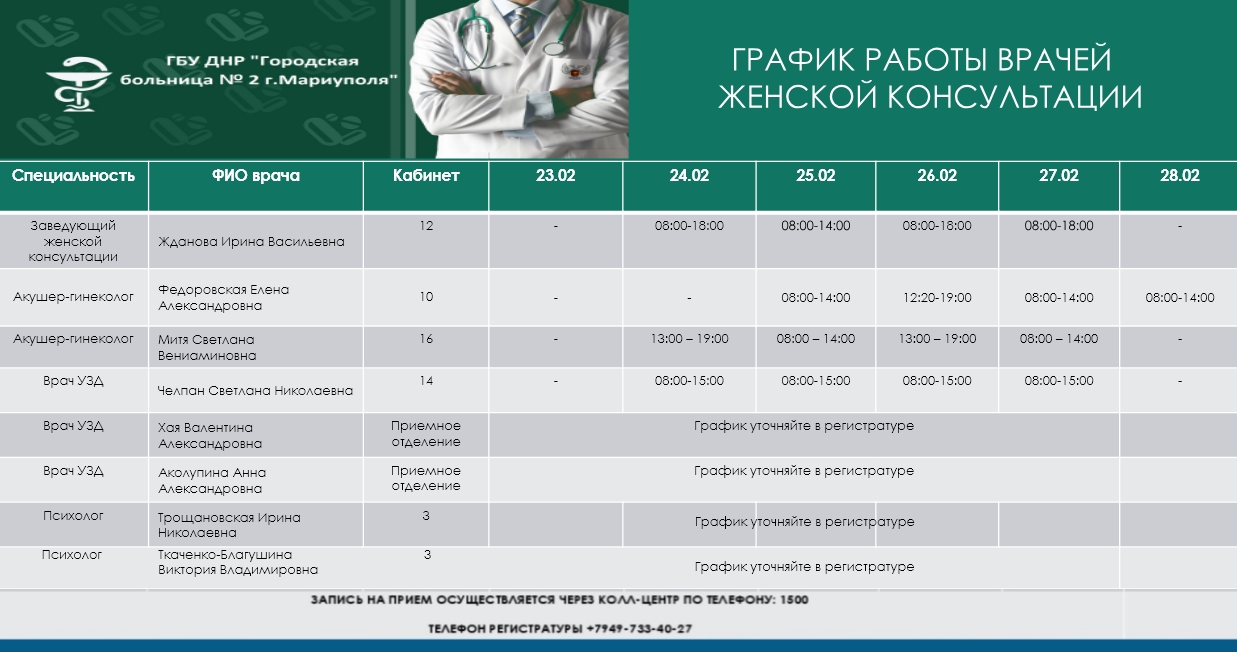 ГБУ ДНР "Городская больница № 2 г.Мариуполя"

ГРАФИК РАБОТЫ ВРАЧЕЙ ЖЕНСКОЙ КОНСУЛЬТАЦИИ

| Специальность | ФИО врача | Кабинет | 23.02 | 24.02 | 25.02 | 26.02 | 27.02 | 28.02 |
|---|---|---|---|---|---|---|---|---|
| Заведующий женской консультации | Жданова Ирина Васильевна | 12 | - | 08:00-18:00 | 08:00-14:00 | 08:00-18:00 | 08:00-18:00 | - |
| Акушер-гинеколог | Федоровская Елена Александровна | 10 | - | - | 08:00-14:00 | 12:20-19:00 | 08:00-14:00 | 08:00-14:00 |
| Акушер-гинеколог | Митя Светлана Вениаминовна | 16 | - | 13:00 – 19:00 | 08:00 – 14:00 | 13:00 – 19:00 | 08:00 – 14:00 | - |
| Врач УЗД | Челпан Светлана Николаевна | 14 | - | 08:00-15:00 | 08:00-15:00 | 08:00-15:00 | 08:00-15:00 | - |
| Врач УЗД | Хая Валентина Александровна | Приемное отделение | График уточняйте в регистратуре | | | | | |
| Врач УЗД | Аколупина Анна Александровна | Приемное отделение | График уточняйте в регистратуре | | | | | |
| Психолог | Трощановская Ирина Николаевна | 3 | График уточняйте в регистратуре | | | | | |
| Психолог | Ткаченко-Благушина Виктория Владимировна | 3 | График уточняйте в регистратуре | | | | | |

ЗАПИСЬ НА ПРИЕМ ОСУЩЕСТВЛЯЕТСЯ ЧЕРЕЗ КОЛЛ-ЦЕНТР ПО ТЕЛЕФОНУ: 1500

ТЕЛЕФОН РЕГИСТРАТУРЫ +7949-733-40-27